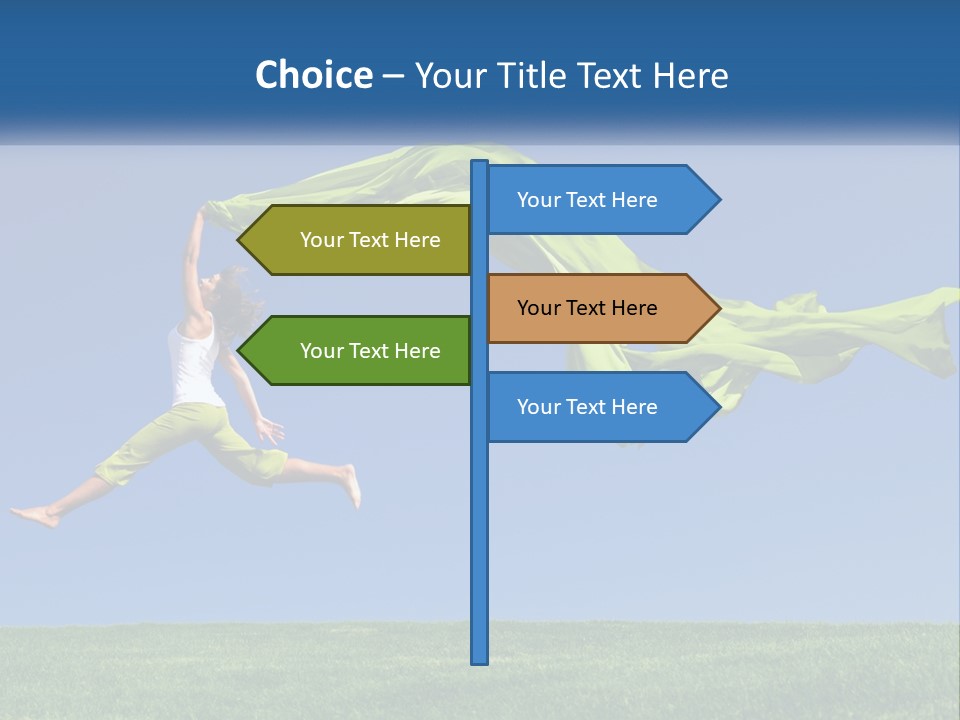 Choice – Your Title Text Here

Your Text Here

Your Text Here

Your Text Here

Your Text Here

Your Text Here